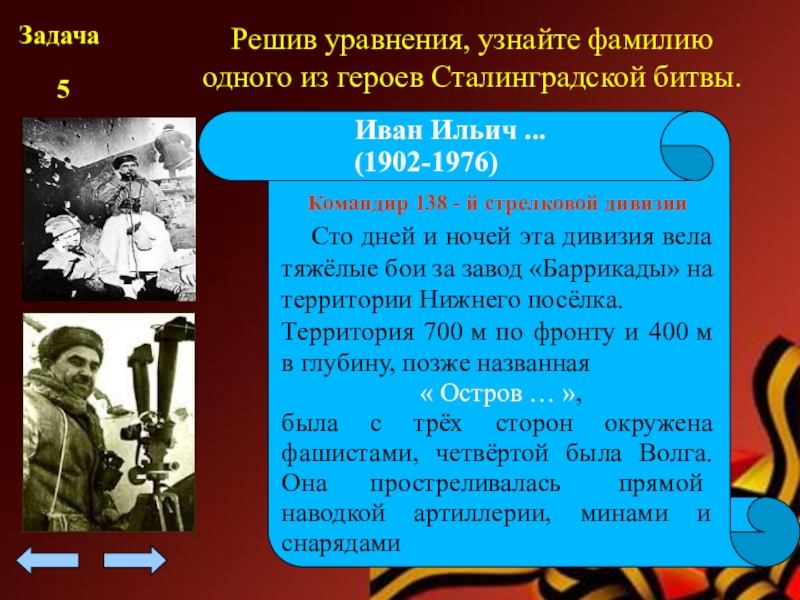 Задача

5

Решив уравнения, узнайте фамилию одного из героев Сталинградской битвы.

Иван Ильич ...
(1902-1976)

Командир 138 - й стрелковой дивизии

Сто дней и ночей эта дивизия вела тяжёлые бои за завод «Баррикады» на территории Нижнего посёлка. Территория 700 м по фронту и 400 м в глубину, позже названная
« Остров … »,
была с трёх сторон окружена фашистами, четвёртой была Волга. Она простреливалась прямой наводкой артиллерии, минами и снарядами